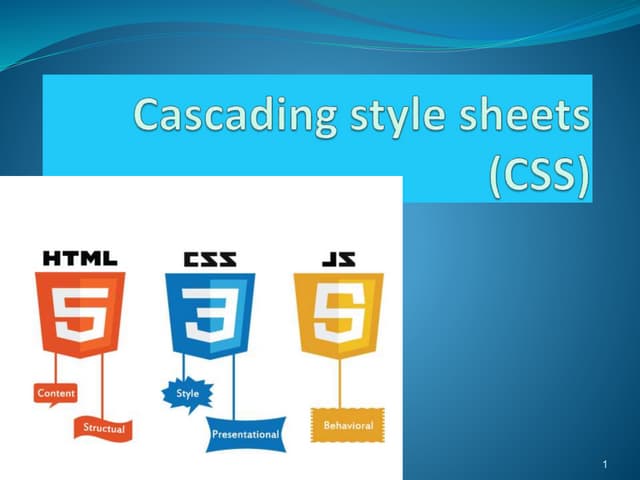 Cascading style sheets (CSS)

HTML
5
Content
Structual

CSS
3
Style
Presentational

JS
5
Behavioral

1